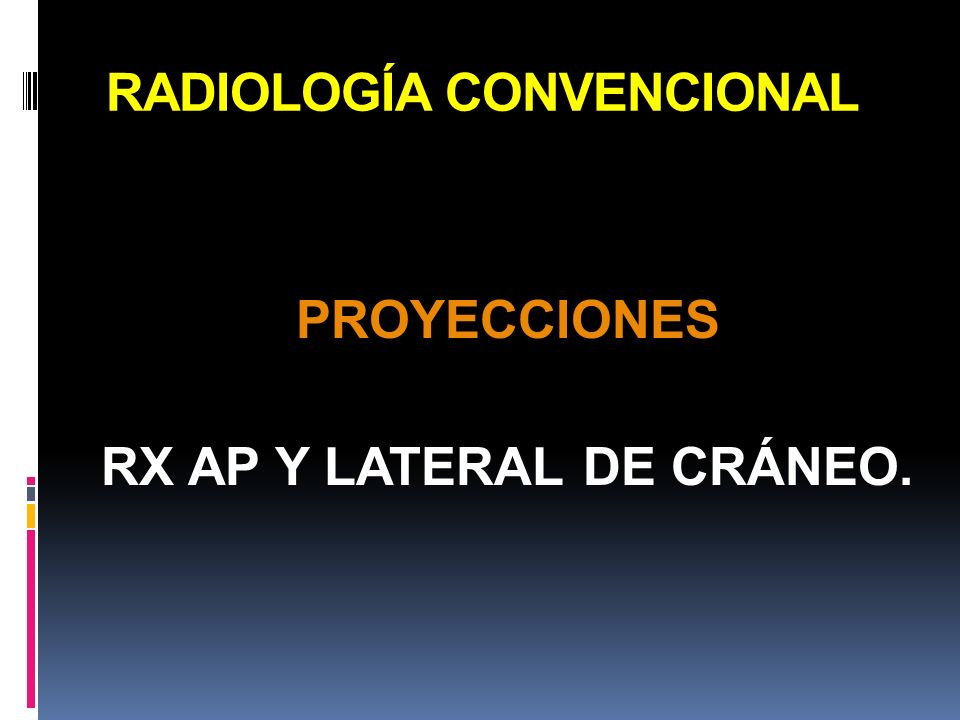 RADIOLOGÍA CONVENCIONAL

PROYECCIONES

RX AP Y LATERAL DE CRÁNEO.